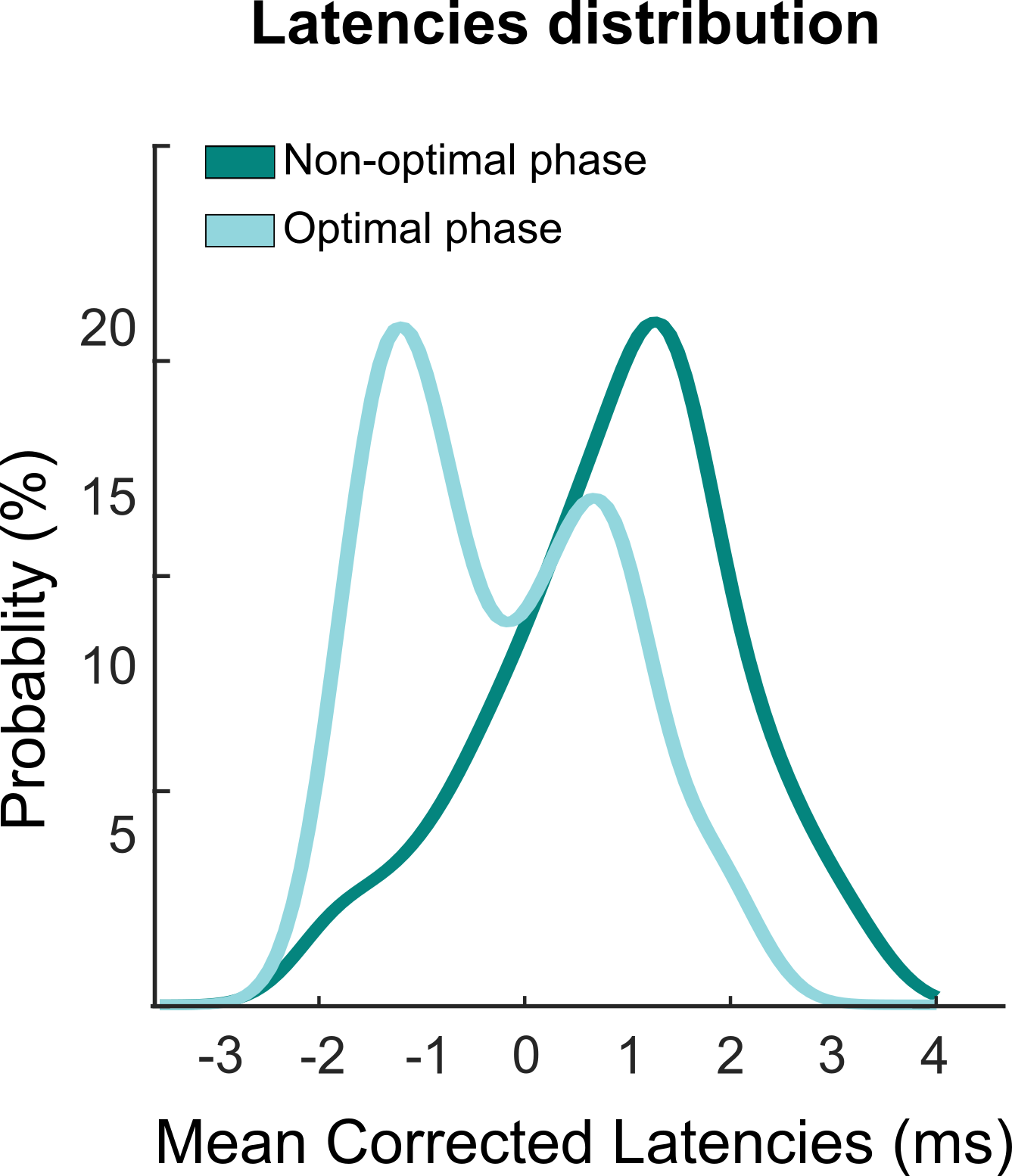 Latencies distribution

Non-optimal phase
Optimal phase

Probablity (%)

20
15
10
5

-3 -2 -1 0 1 2 3 4

Mean Corrected Latencies (ms)